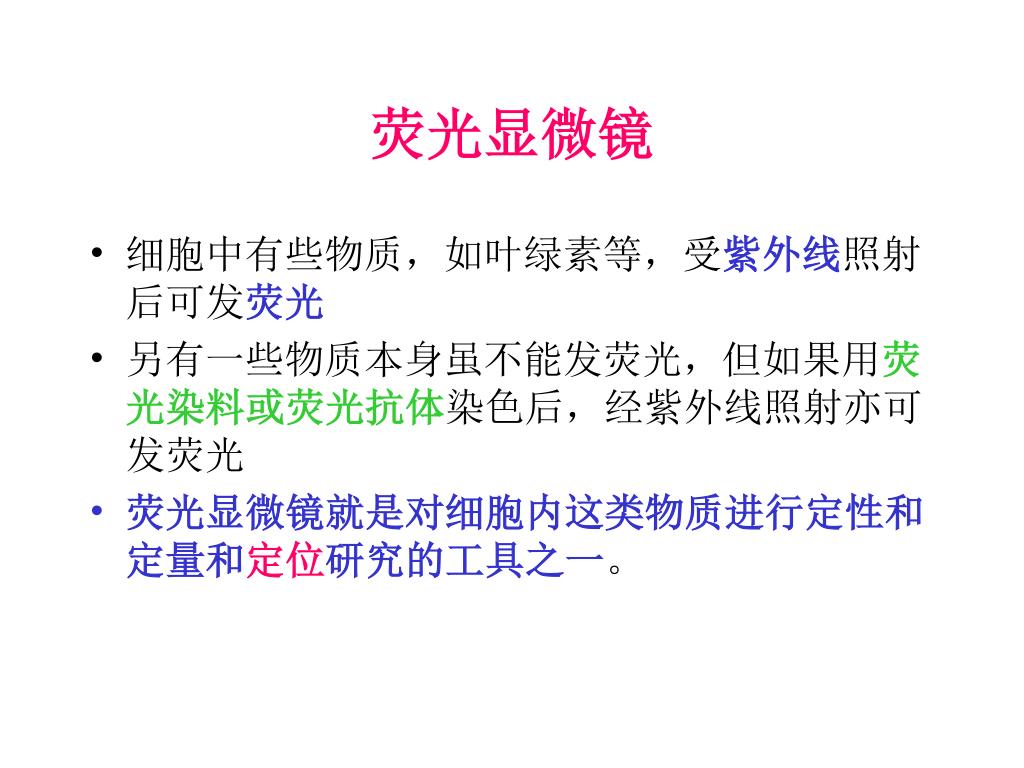 荧光显微镜

• 细胞中有些物质，如叶绿素等，受紫外线照射后可发荧光

• 另有一些物质本身虽不能发荧光，但如果用荧光染料或荧光抗体染色后，经紫外线照射亦可发荧光

• 荧光显微镜就是对细胞内这类物质进行定性和定量和定位研究的工具之一。